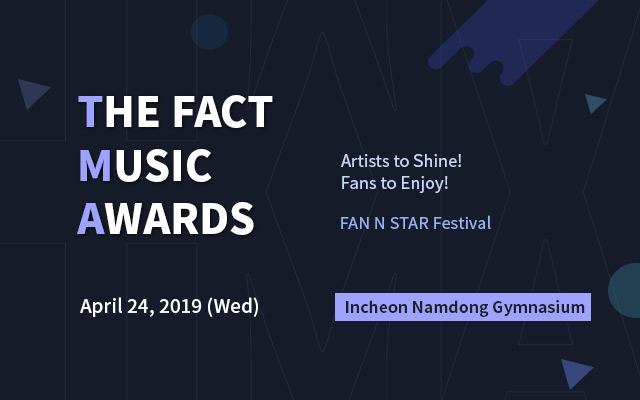 THE FACT
MUSIC
AWARDS

Artists to Shine!
Fans to Enjoy!

FAN N STAR Festival

April 24, 2019 (Wed)

Incheon Namdong Gymnasium